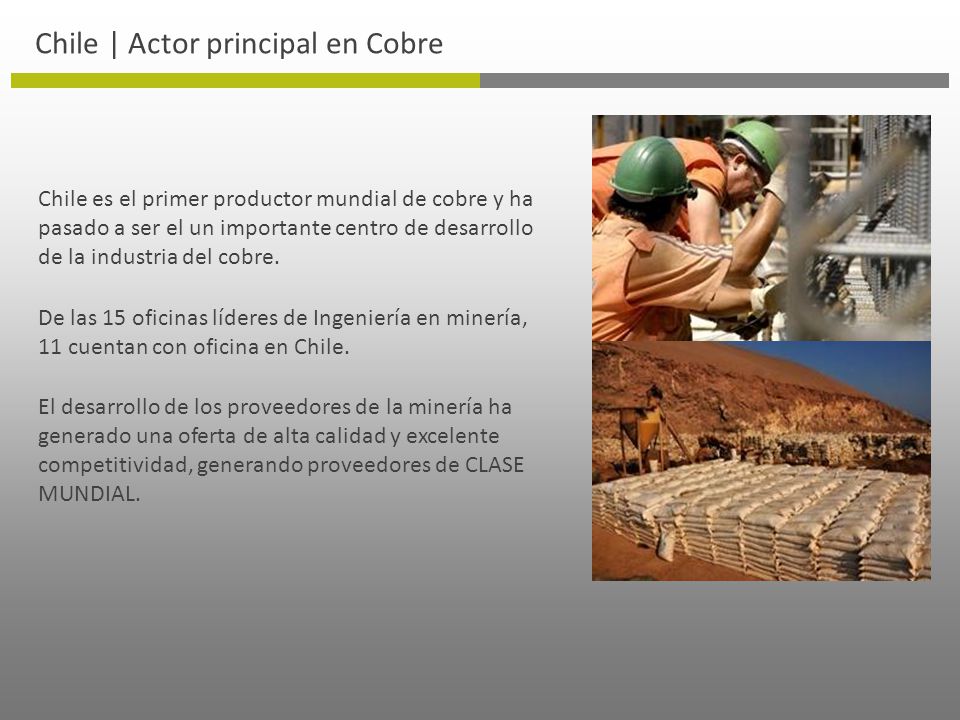 Chile | Actor principal en Cobre

Chile es el primer productor mundial de cobre y ha pasado a ser el un importante centro de desarrollo de la industria del cobre.

De las 15 oficinas líderes de Ingeniería en minería, 11 cuentan con oficina en Chile.

El desarrollo de los proveedores de la minería ha generado una oferta de alta calidad y excelente competitividad, generando proveedores de CLASE MUNDIAL.